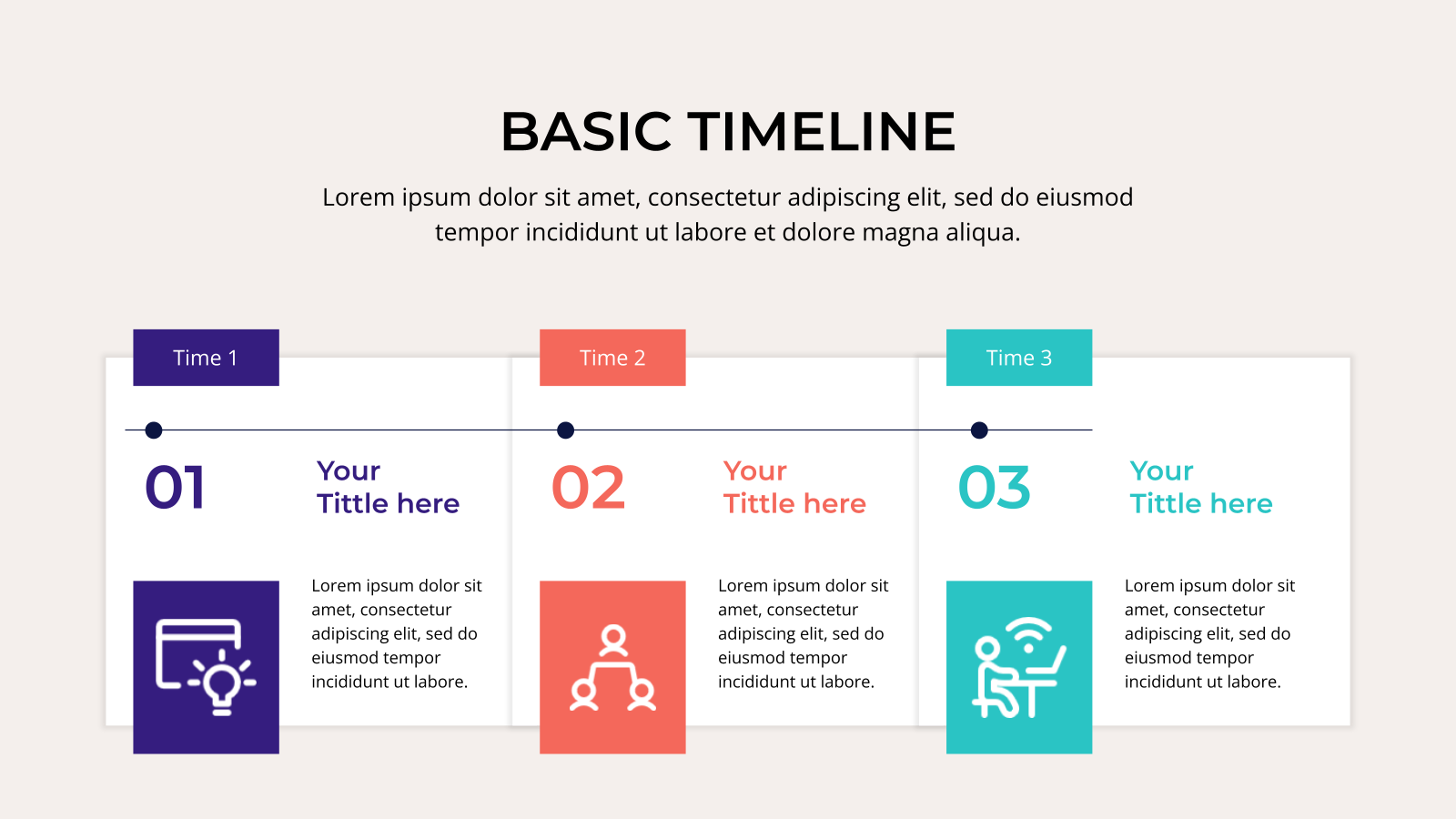 BASIC TIMELINE

Lorem ipsum dolor sit amet, consectetur adipiscing elit, sed do eiusmod tempor incididunt ut labore et dolore magna aliqua.

Time 1

01

Your Tittle here

Lorem ipsum dolor sit amet, consectetur adipiscing elit, sed do eiusmod tempor incididunt ut labore.

Time 2

02

Your Tittle here

Lorem ipsum dolor sit amet, consectetur adipiscing elit, sed do eiusmod tempor incididunt ut labore.

Time 3

03

Your Tittle here

Lorem ipsum dolor sit amet, consectetur adipiscing elit, sed do eiusmod tempor incididunt ut labore.